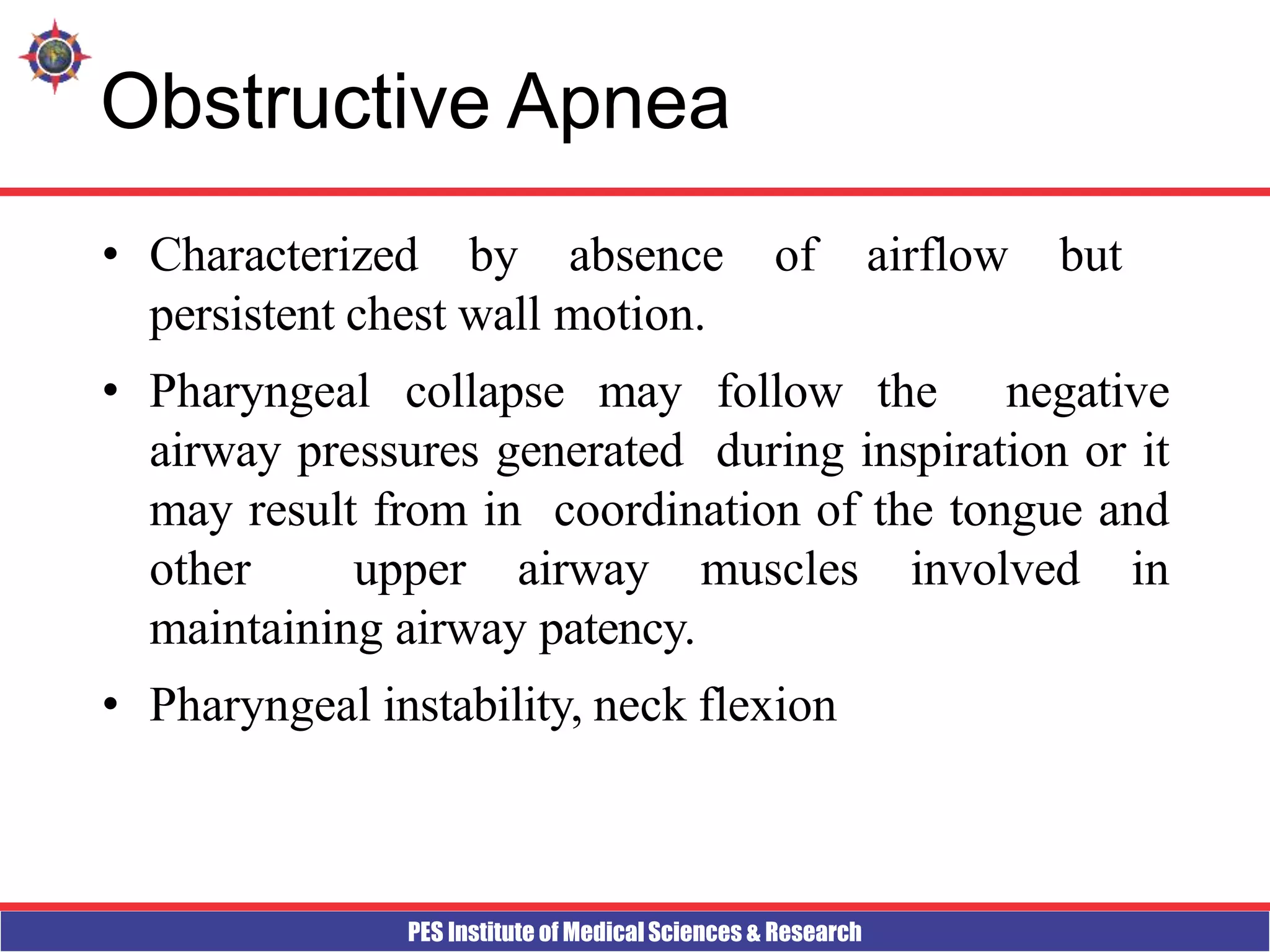 Obstructive Apnea

• Characterized by absence of airflow but persistent chest wall motion.

• Pharyngeal collapse may follow the negative airway pressures generated during inspiration or it may result from in coordination of the tongue and other upper airway muscles involved in maintaining airway patency.

• Pharyngeal instability, neck flexion

PES Institute of Medical Sciences & Research